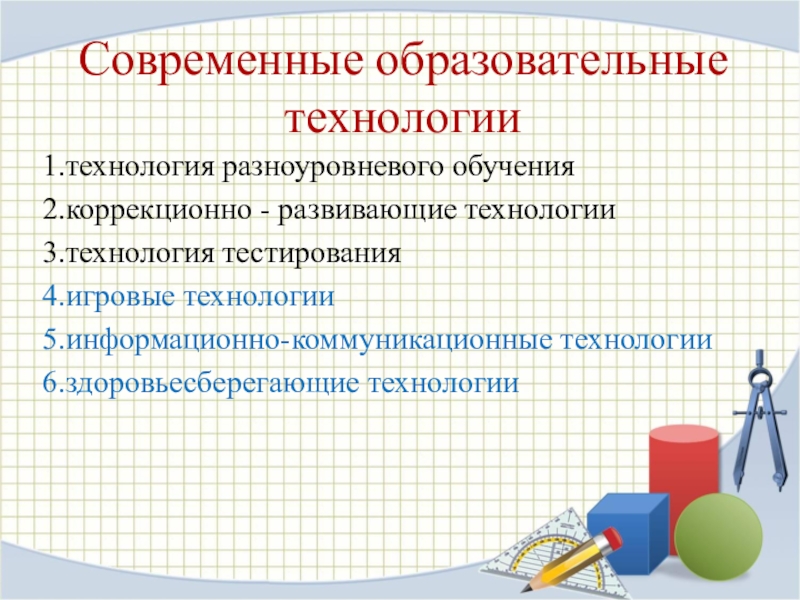 Современные образовательные технологии

1.технология разноуровневого обучения

2.коррекционно - развивающие технологии

3.технология тестирования

4.игровые технологии

5.информационно-коммуникационные технологии

6.здоровьесберегающие технологии